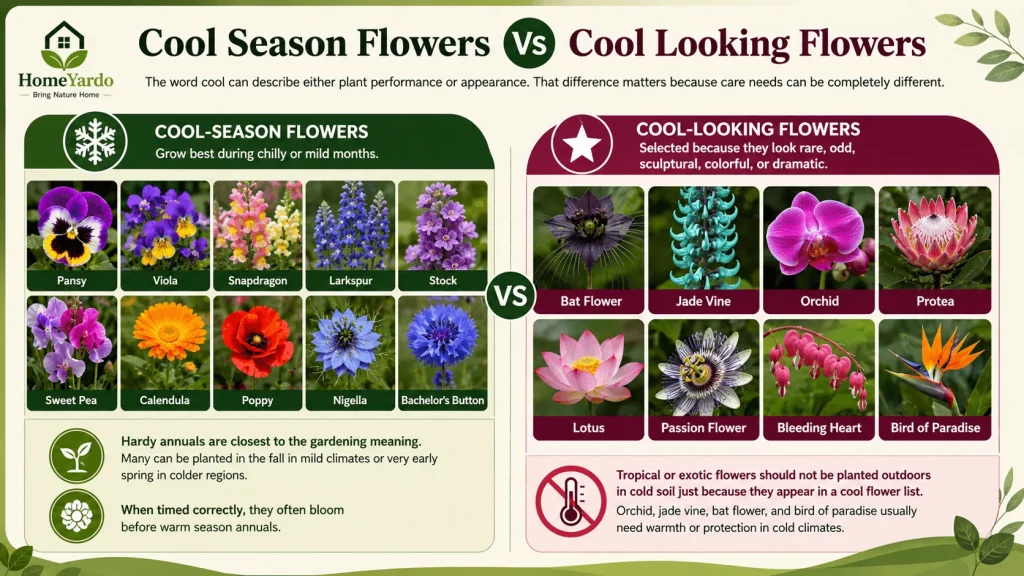 HomeYardo
Bring Nature Home

Cool Season Flowers Vs Cool Looking Flowers

The word cool can describe either plant performance or appearance. That difference matters because care needs can be completely different.

COOL-SEASON FLOWERS
Grow best during chilly or mild months.

Pansy
Viola
Snapdragon
Larkspur
Stock
Sweet Pea
Calendula
Poppy
Nigella
Bachelor's Button

Hardy annuals are closest to the gardening meaning. Many can be planted in the fall in mild climates or very early spring in colder regions.

When timed correctly, they often bloom before warm season annuals.

VS

COOL-LOOKING FLOWERS
Selected because they look rare, odd, sculptural, colorful, or dramatic.

Bat Flower
Jade Vine
Orchid
Protea
Lotus
Passion Flower
Bleeding Heart
Bird of Paradise

Tropical or exotic flowers should not be planted outdoors in cold soil just because they appear in a cool flower list.
Orchid, jade vine, bat flower, and bird of paradise usually need warmth or protection in cold climates.